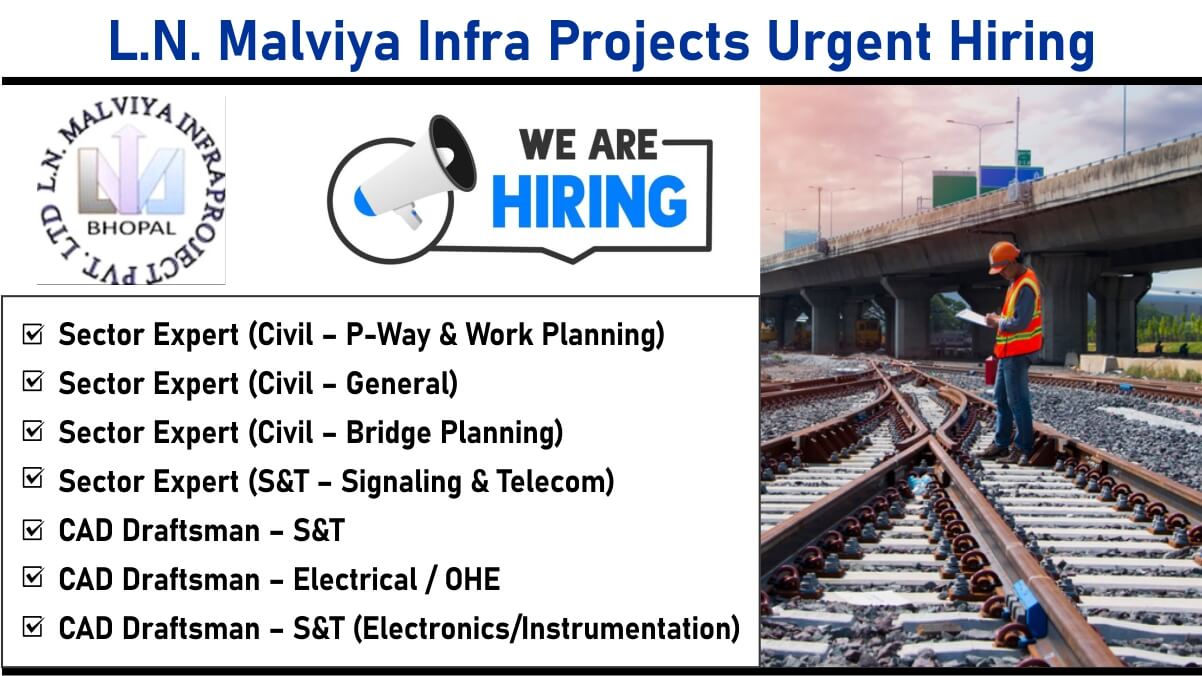 L.N. Malviya Infra Projects Urgent Hiring

L.N. MALVIYA INFRAPROJECT PVT. LTD
BHOPAL

WE ARE
HIRING

☑ Sector Expert (Civil – P-Way & Work Planning)
☑ Sector Expert (Civil – General)
☑ Sector Expert (Civil – Bridge Planning)
☑ Sector Expert (S&T – Signaling & Telecom)
☑ CAD Draftsman – S&T
☑ CAD Draftsman – Electrical / OHE
☑ CAD Draftsman – S&T (Electronics/Instrumentation)